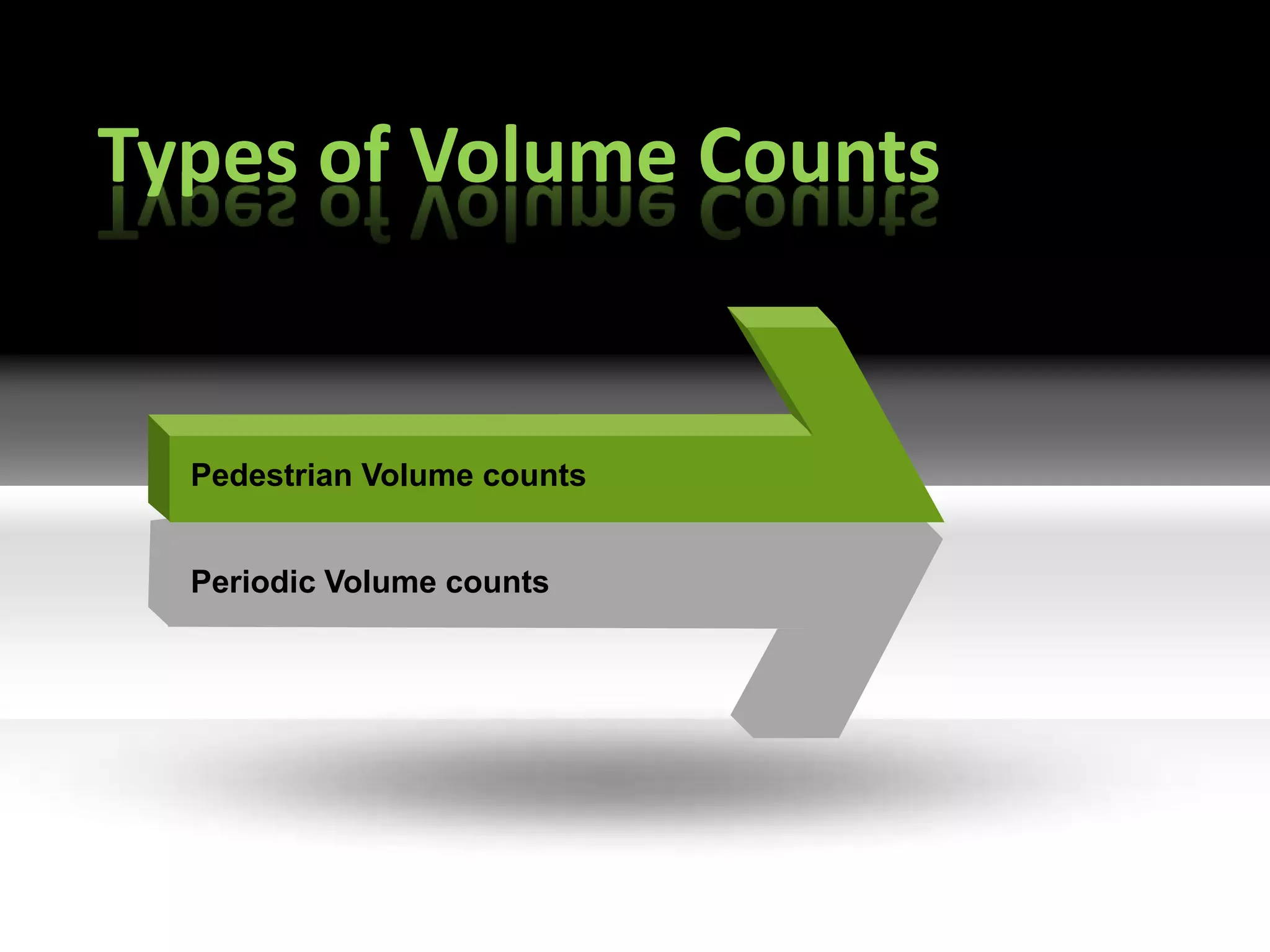 Types of Volume Counts

Pedestrian Volume counts

Periodic Volume counts